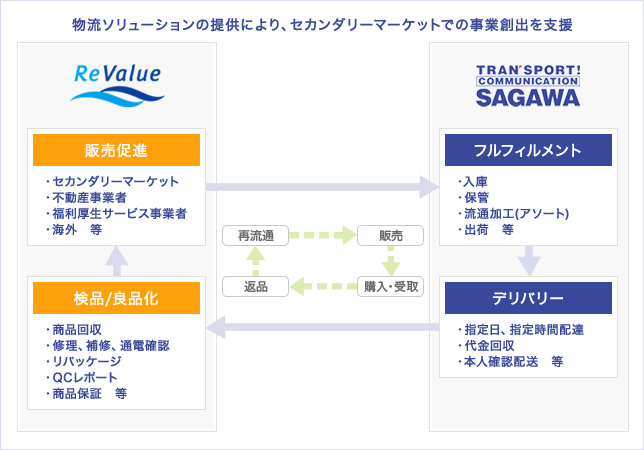 物流ソリューションの提供により、セカンダリーマーケットでの事業創出を支援

ReValue

販売促進

・セカンダリーマーケット
・不動産事業者
・福利厚生サービス事業者
・海外　等

検品/良品化

・商品回収
・修理、補修、通電確認
・リパッケージ
・QCレポート
・商品保証　等

再流通

販売

返品

購入・受取

TRAN'SPORT! COMMUNICATION SAGAWA

フルフィルメント

・入庫
・保管
・流通加工(アソート)
・出荷　等

デリバリー

・指定日、指定時間配達
・代金回収
・本人確認配送　等